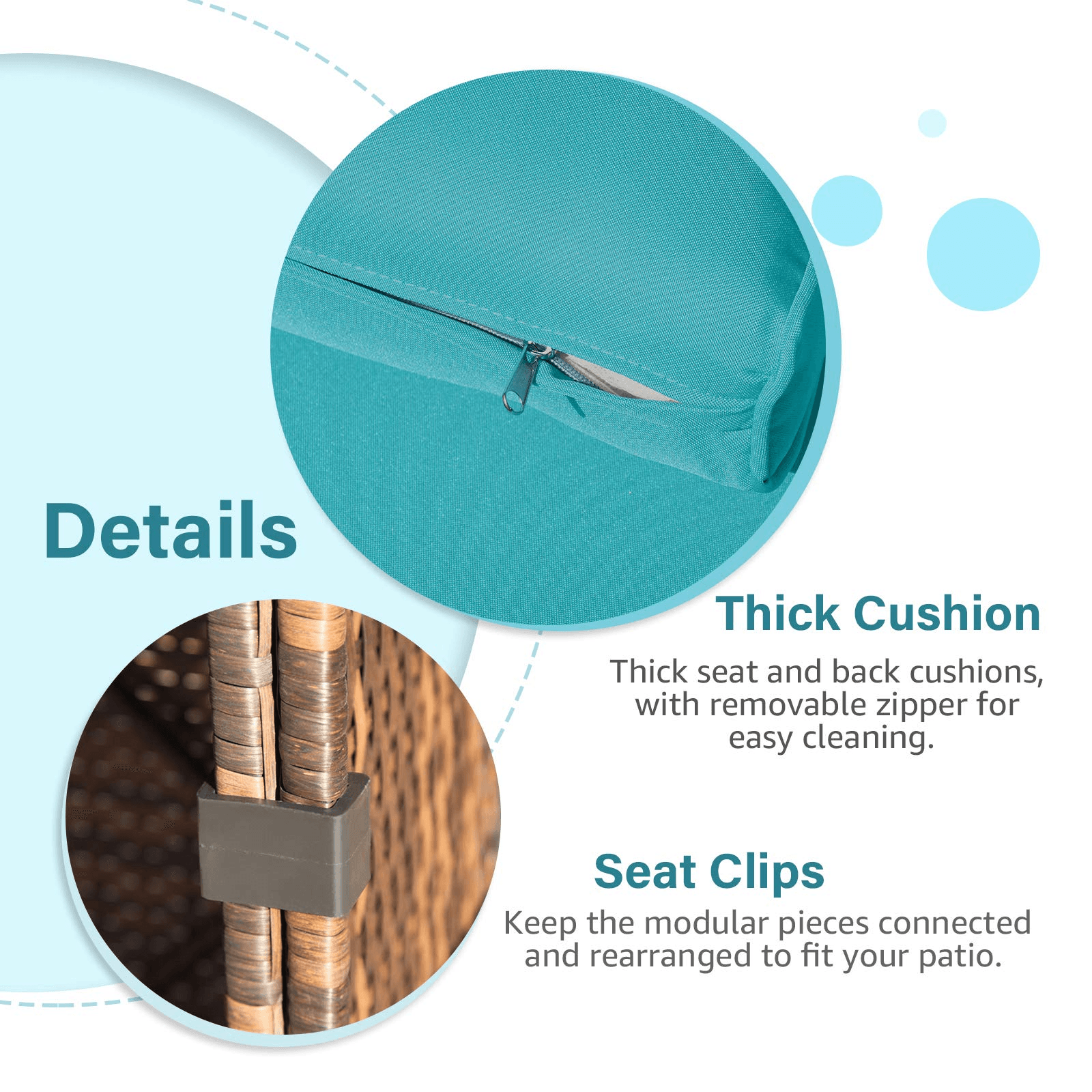 Details

Thick Cushion

Thick seat and back cushions, with removable zipper for easy cleaning.

Seat Clips

Keep the modular pieces connected and rearranged to fit your patio.